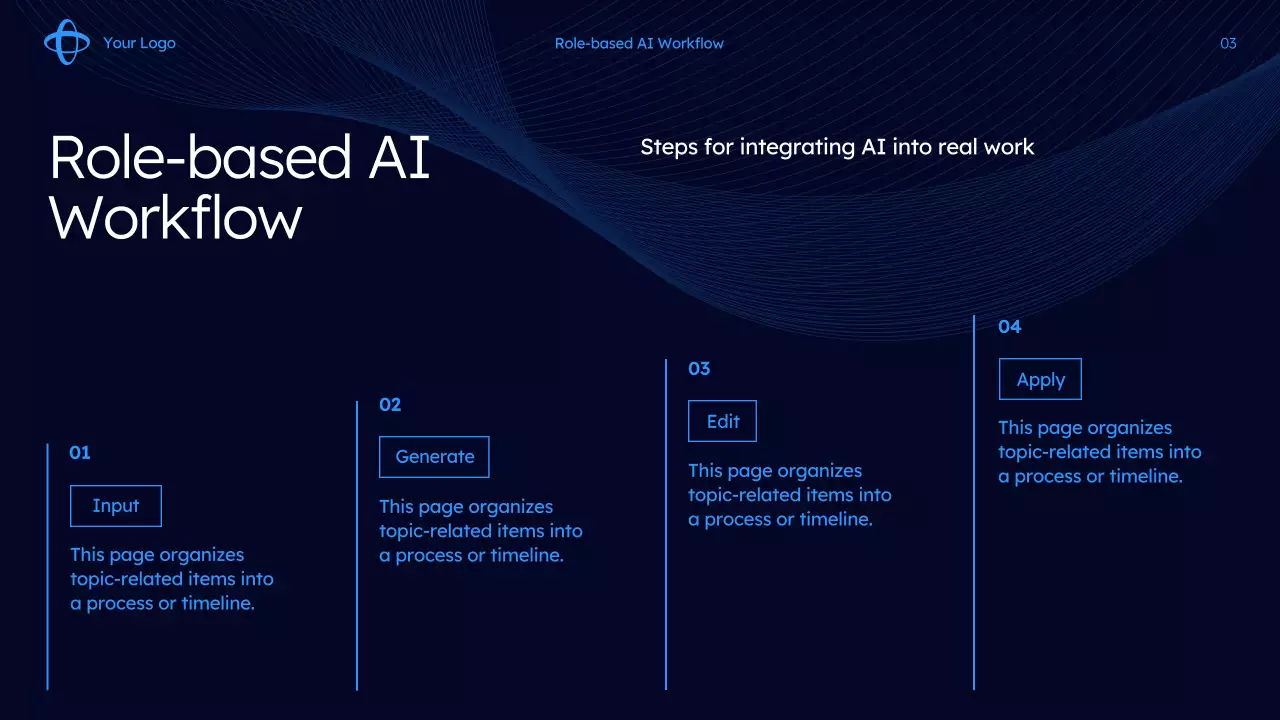 Your Logo

Role-based AI Workflow

03

Role-based AI Workflow

Steps for integrating AI into real work

01

Input

This page organizes topic-related items into a process or timeline.

02

Generate

This page organizes topic-related items into a process or timeline.

03

Edit

This page organizes topic-related items into a process or timeline.

04

Apply

This page organizes topic-related items into a process or timeline.